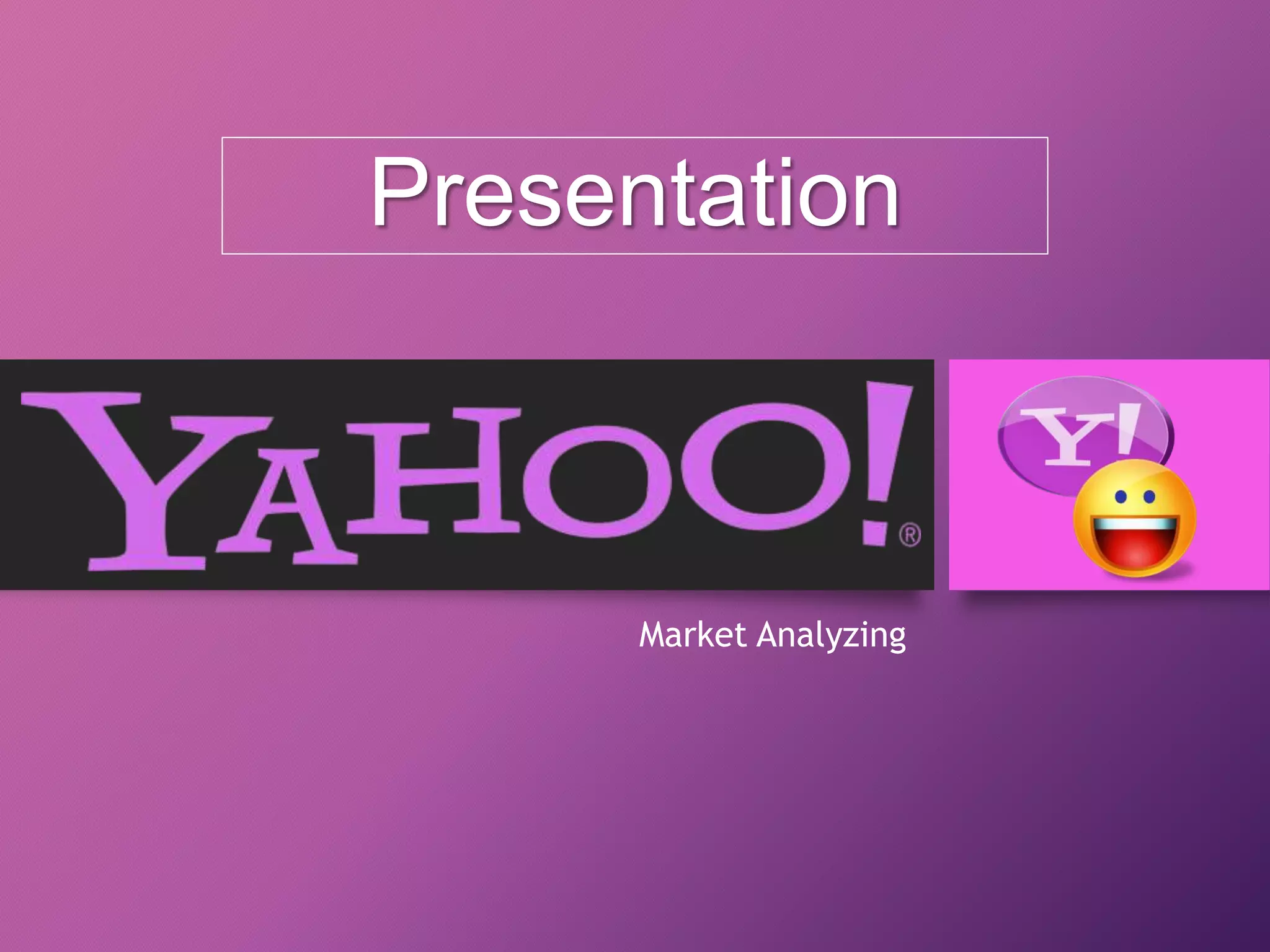 Presentation

YAHOO!®

Y!

Market Analyzing